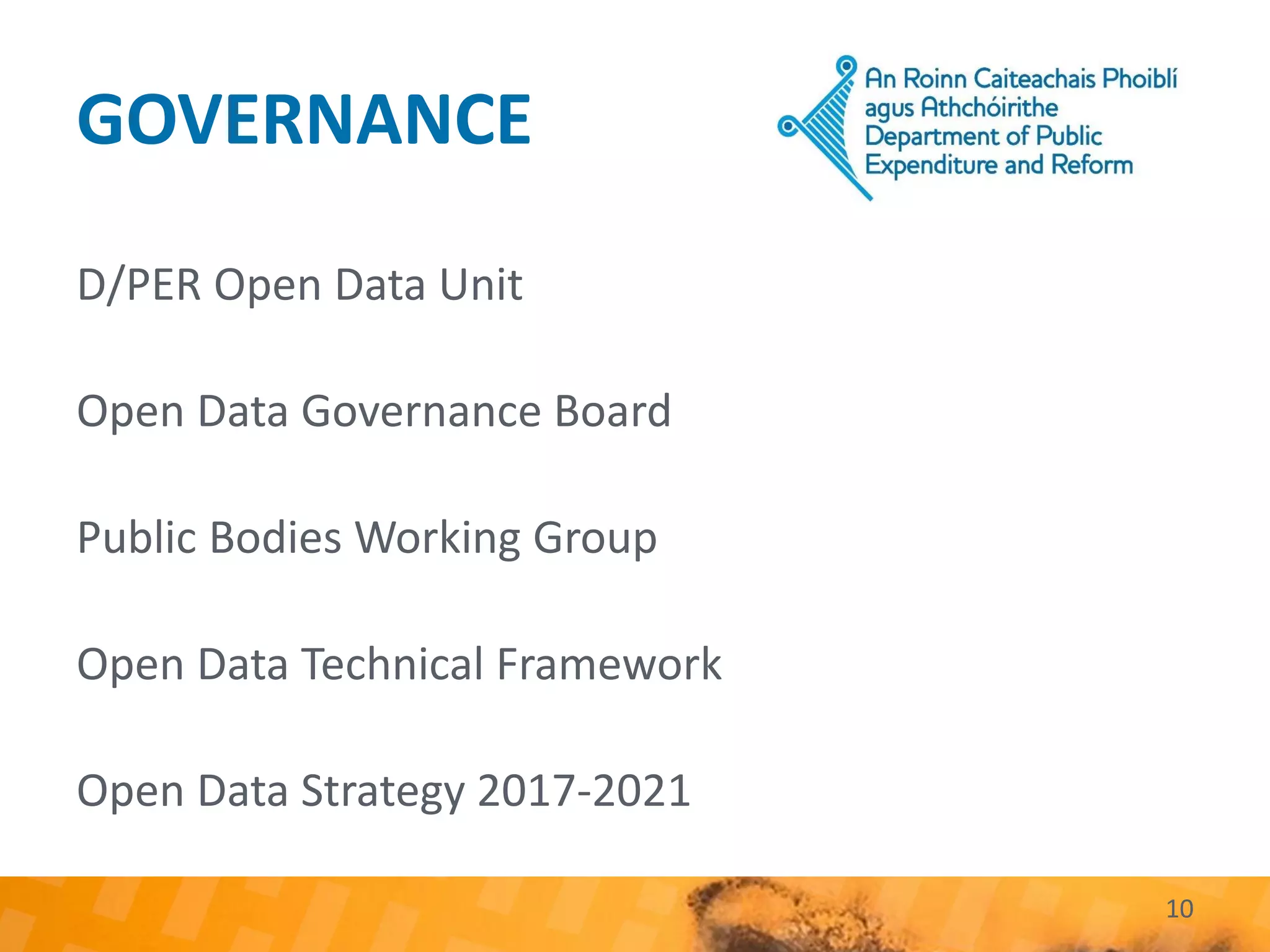 GOVERNANCE

An Roinn Caiteachais Phoiblí agus Athchóirithe
Department of Public Expenditure and Reform

D/PER Open Data Unit

Open Data Governance Board

Public Bodies Working Group

Open Data Technical Framework

Open Data Strategy 2017-2021

10